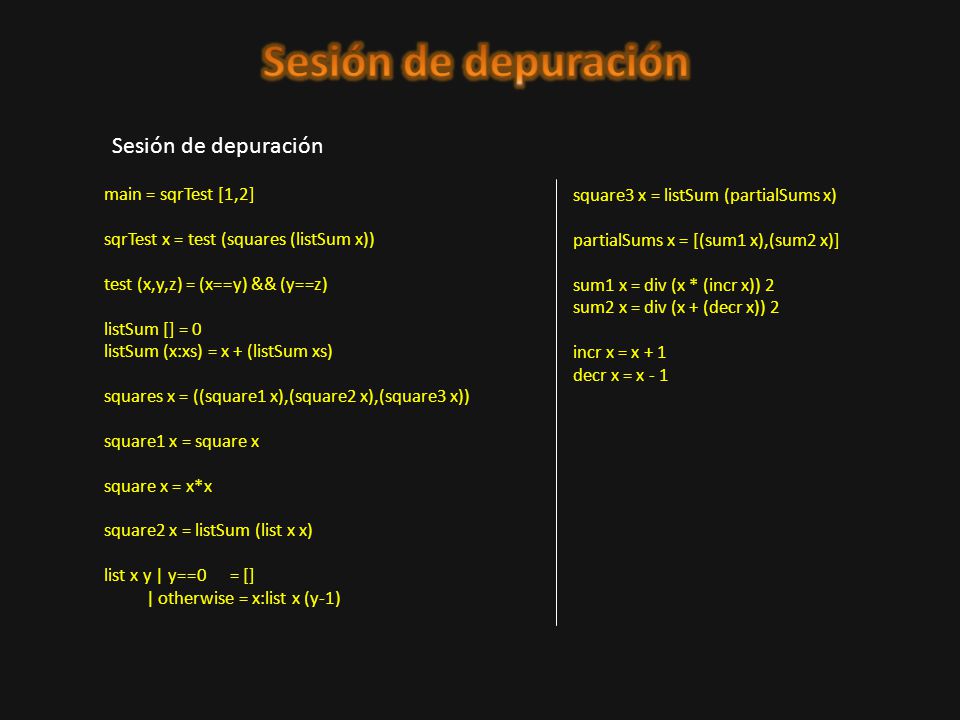 Sesión de depuración

Sesión de depuración

main = sqrTest [1,2]

sqrTest x = test (squares (listSum x))

test (x,y,z) = (x==y) && (y==z)

listSum [] = 0
listSum (x:xs) = x + (listSum xs)

squares x = ((square1 x),(square2 x),(square3 x))

square1 x = square x

square x = x*x

square2 x = listSum (list x x)

list x y | y==0 = []
| otherwise = x:list x (y-1)

square3 x = listSum (partialSums x)

partialSums x = [(sum1 x),(sum2 x)]

sum1 x = div (x * (incr x)) 2
sum2 x = div (x + (decr x)) 2

incr x = x + 1
decr x = x - 1